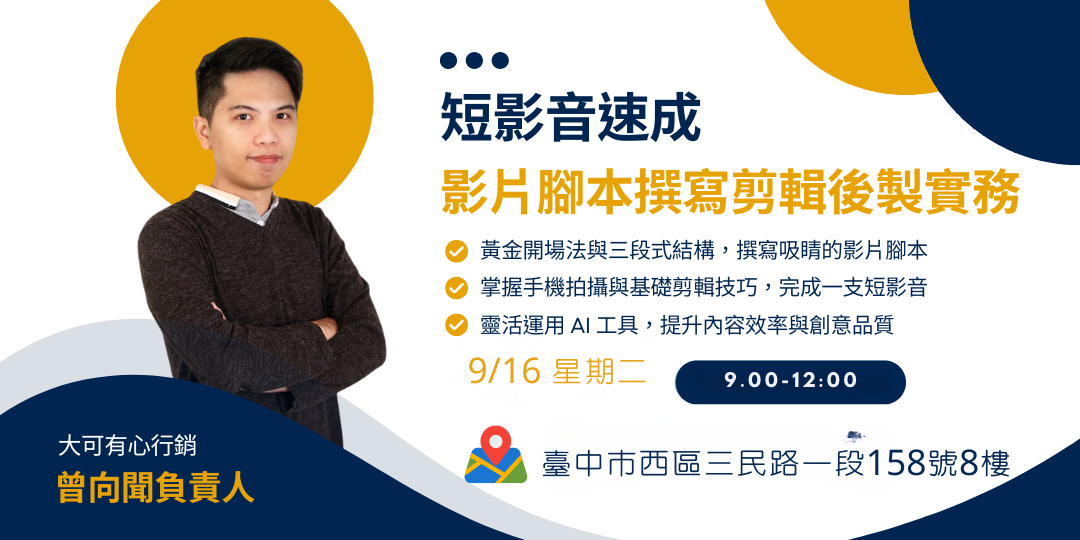 短影音速成
影片腳本撰寫剪輯後製實務

黃金開場法與三段式結構，撰寫吸睛的影片腳本
掌握手機拍攝與基礎剪輯技巧，完成一支短影音
靈活運用 AI 工具，提升內容效率與創意品質

9/16 星期二
9.00-12:00

臺中市西區三民路一段158號8樓

大可有心行銷
曾向聞負責人